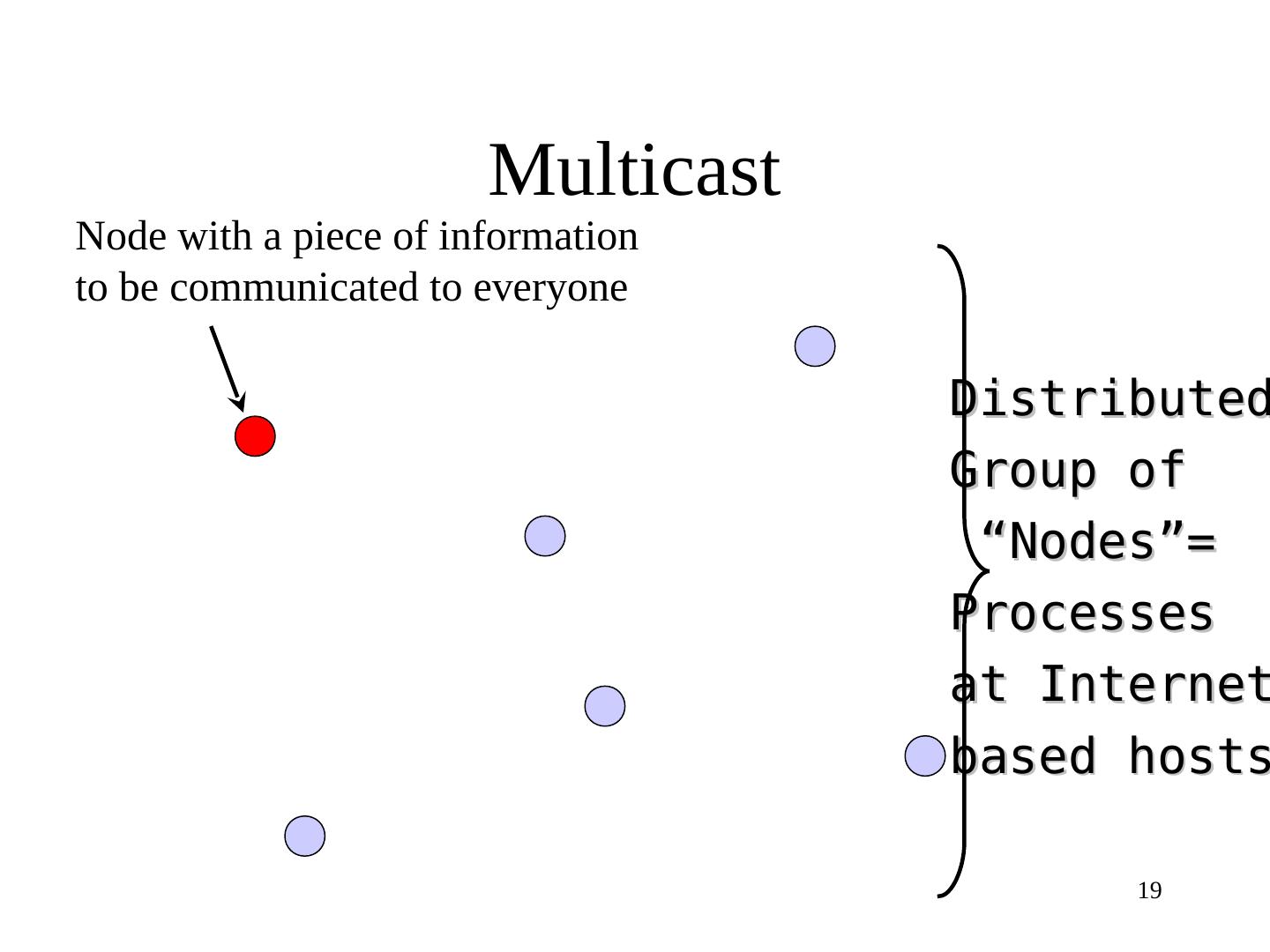 Multicast

Node with a piece of information to be communicated to everyone

Distributed Group of “Nodes”= Processes at Internet based hosts

19